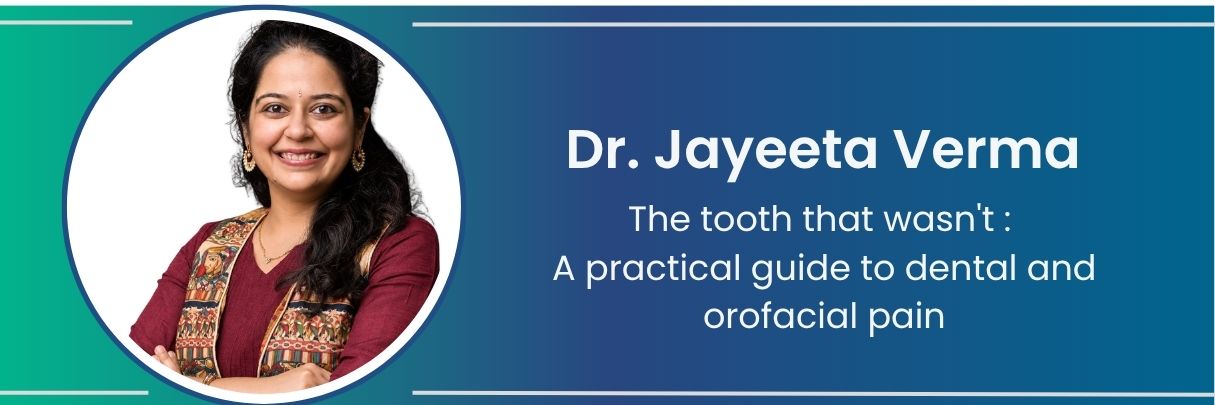 Dr. Jayeeta Verma

The tooth that wasn't : A practical guide to dental and orofacial pain